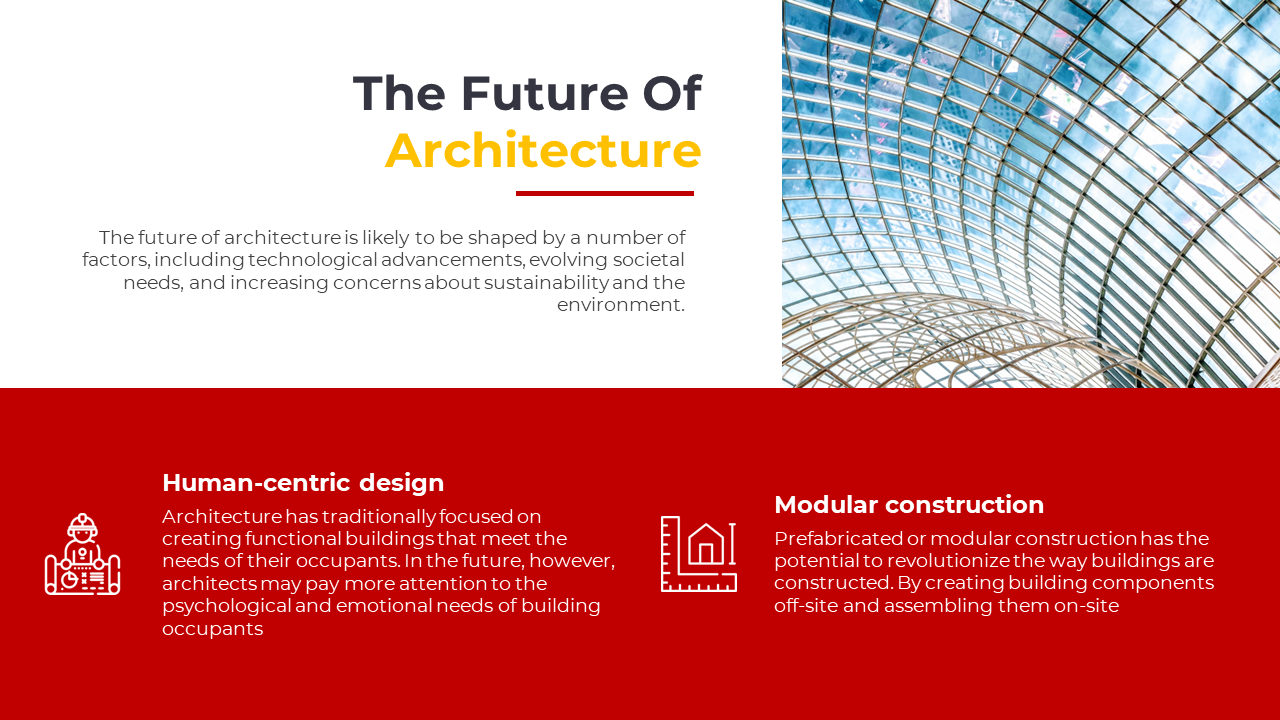 The Future Of
Architecture

The future of architecture is likely to be shaped by a number of factors, including technological advancements, evolving societal needs, and increasing concerns about sustainability and the environment.

Human-centric design

Architecture has traditionally focused on creating functional buildings that meet the needs of their occupants. In the future, however, architects may pay more attention to the psychological and emotional needs of building occupants

Modular construction

Prefabricated or modular construction has the potential to revolutionize the way buildings are constructed. By creating building components off-site and assembling them on-site